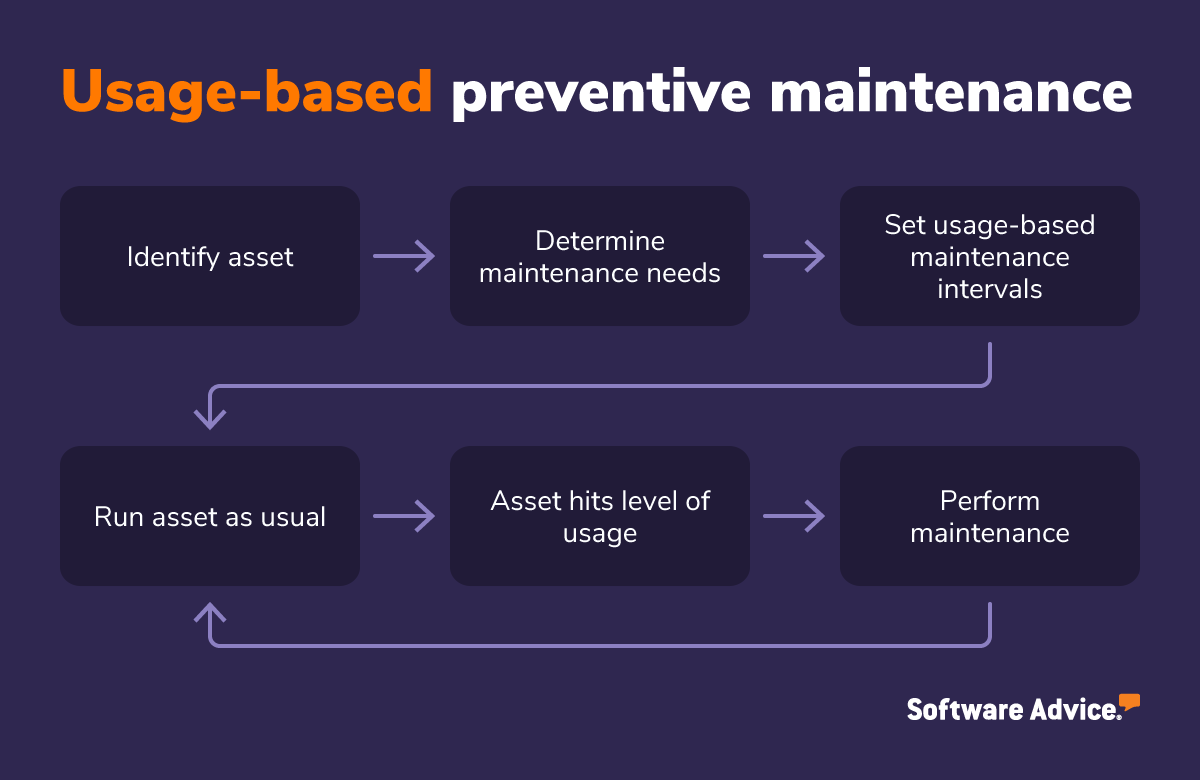 Usage-based preventive maintenance

Identify asset

Determine maintenance needs

Set usage-based maintenance intervals

Run asset as usual

Asset hits level of usage

Perform maintenance

Software Advice.